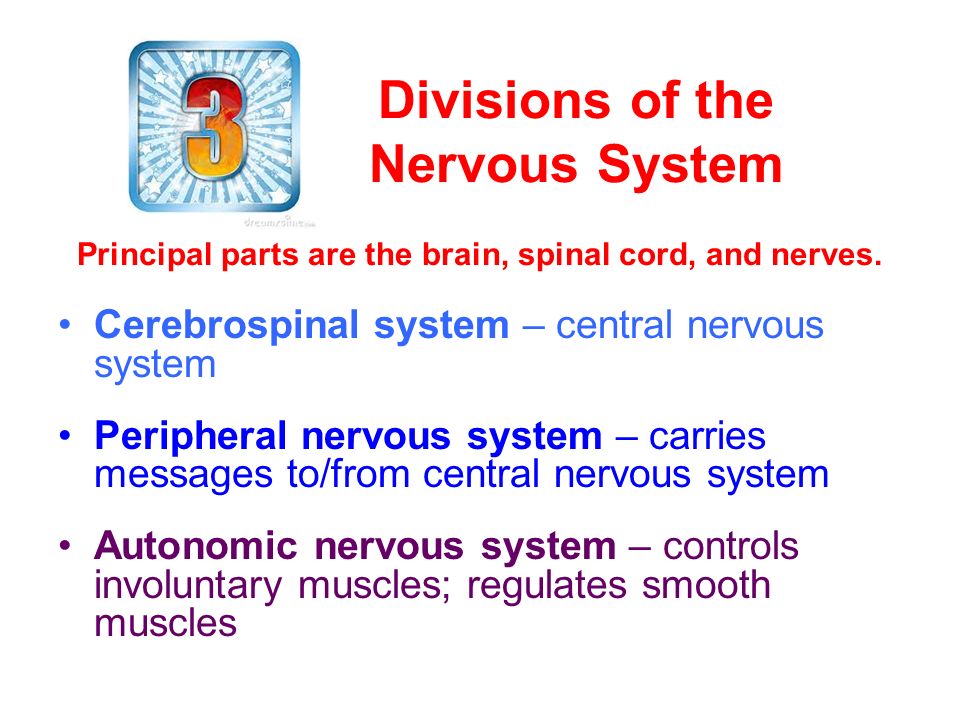 3

dreamstime.com

Divisions of the Nervous System

Principal parts are the brain, spinal cord, and nerves.

• Cerebrospinal system – central nervous system

• Peripheral nervous system – carries messages to/from central nervous system

• Autonomic nervous system – controls involuntary muscles; regulates smooth muscles